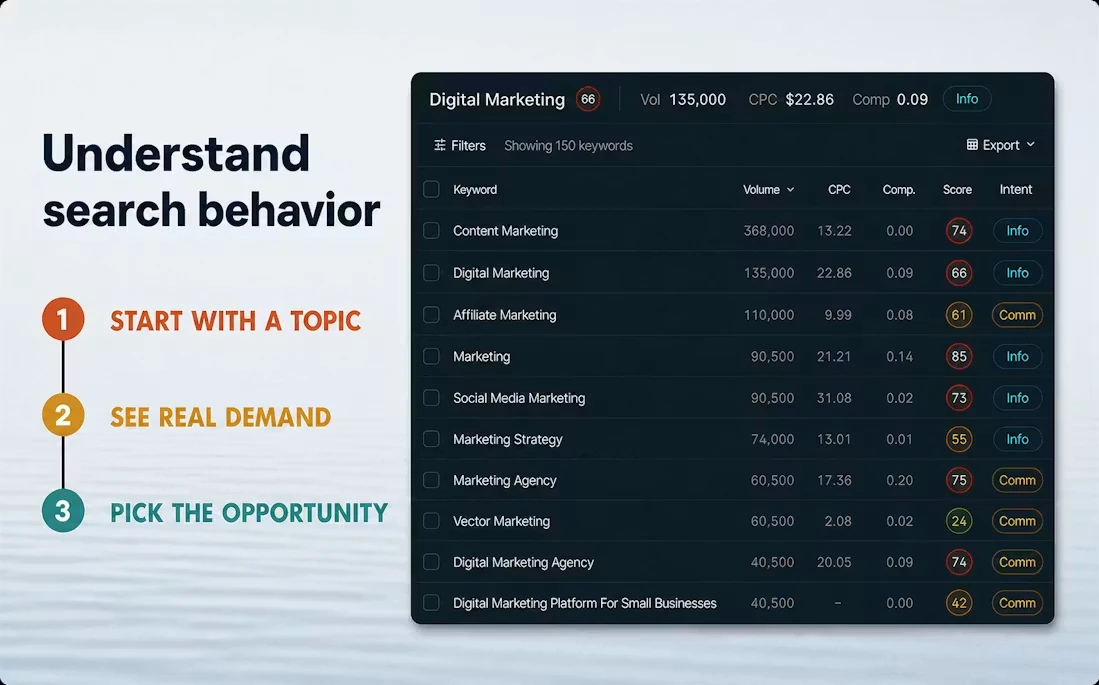 Understand search behavior

1 START WITH A TOPIC

2 SEE REAL DEMAND

3 PICK THE OPPORTUNITY

Digital Marketing 66 Vol 135,000 CPC $22.86 Comp 0.09 Info

Filters Showing 150 keywords Export

| Keyword | Volume | CPC | Comp. | Score | Intent |
|---|---|---|---|---|---|
| Content Marketing | 368,000 | 13.22 | 0.00 | 74 | Info |
| Digital Marketing | 135,000 | 22.86 | 0.09 | 66 | Info |
| Affiliate Marketing | 110,000 | 9.99 | 0.08 | 61 | Comm |
| Marketing | 90,500 | 21.21 | 0.14 | 85 | Info |
| Social Media Marketing | 90,500 | 31.08 | 0.02 | 73 | Info |
| Marketing Strategy | 74,000 | 13.01 | 0.01 | 55 | Info |
| Marketing Agency | 60,500 | 17.36 | 0.20 | 75 | Comm |
| Vector Marketing | 60,500 | 2.08 | 0.02 | 24 | Comm |
| Digital Marketing Agency | 40,500 | 20.05 | 0.09 | 74 | Comm |
| Digital Marketing Platform For Small Businesses | 40,500 | – | 0.00 | 42 | Comm |